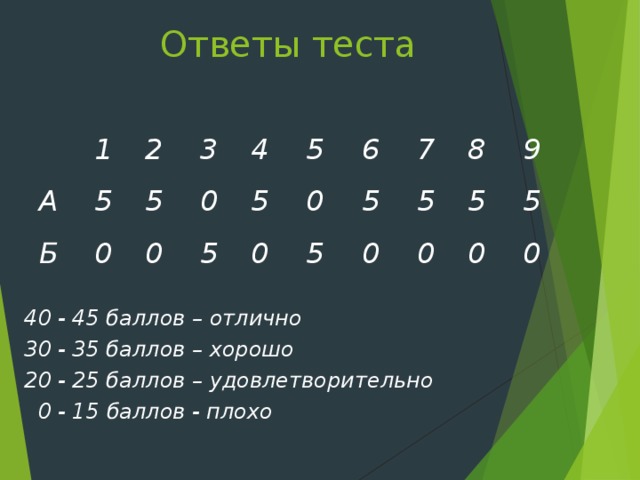 Ответы теста

| | 1 | 2 | 3 | 4 | 5 | 6 | 7 | 8 | 9 |
|---|---|---|---|---|---|---|---|---|---|
| А | 5 | 5 | 0 | 5 | 0 | 5 | 5 | 5 | 5 |
| Б | 0 | 0 | 5 | 0 | 5 | 0 | 0 | 0 | 0 |

40 - 45 баллов – отлично
30 - 35 баллов – хорошо
20 - 25 баллов – удовлетворительно
0 - 15 баллов - плохо